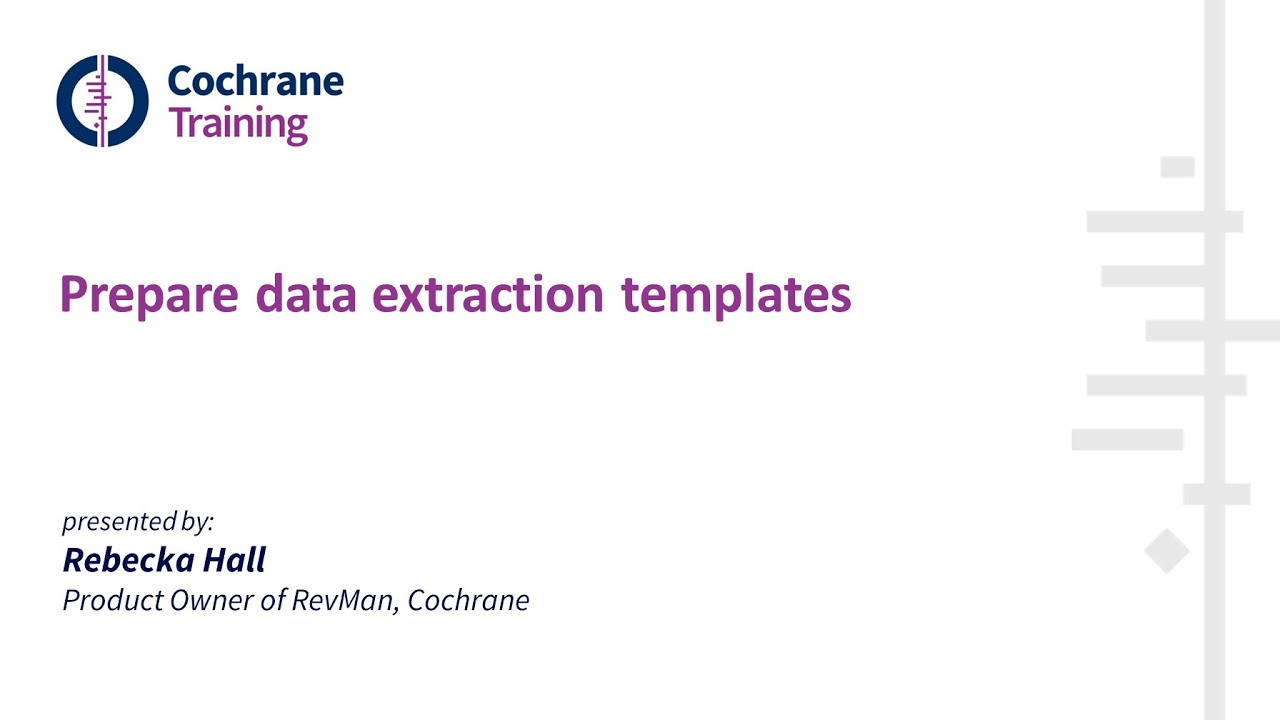 Cochrane
Training

Prepare data extraction templates

presented by:
Rebecka Hall
Product Owner of RevMan, Cochrane